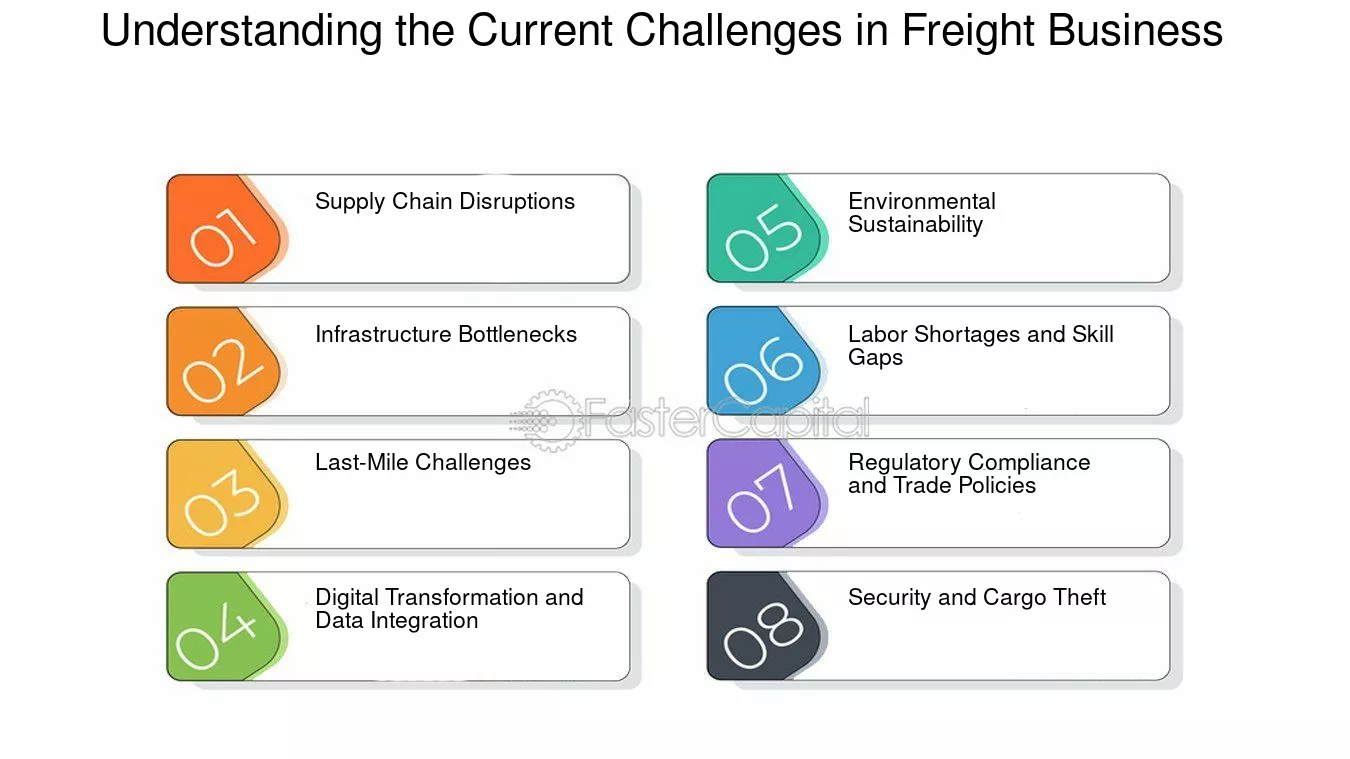 Understanding the Current Challenges in Freight Business

01
Supply Chain Disruptions

02
Infrastructure Bottlenecks

03
Last-Mile Challenges

04
Digital Transformation and Data Integration

05
Environmental Sustainability

06
Labor Shortages and Skill Gaps

07
Regulatory Compliance and Trade Policies

08
Security and Cargo Theft

FasterCapital